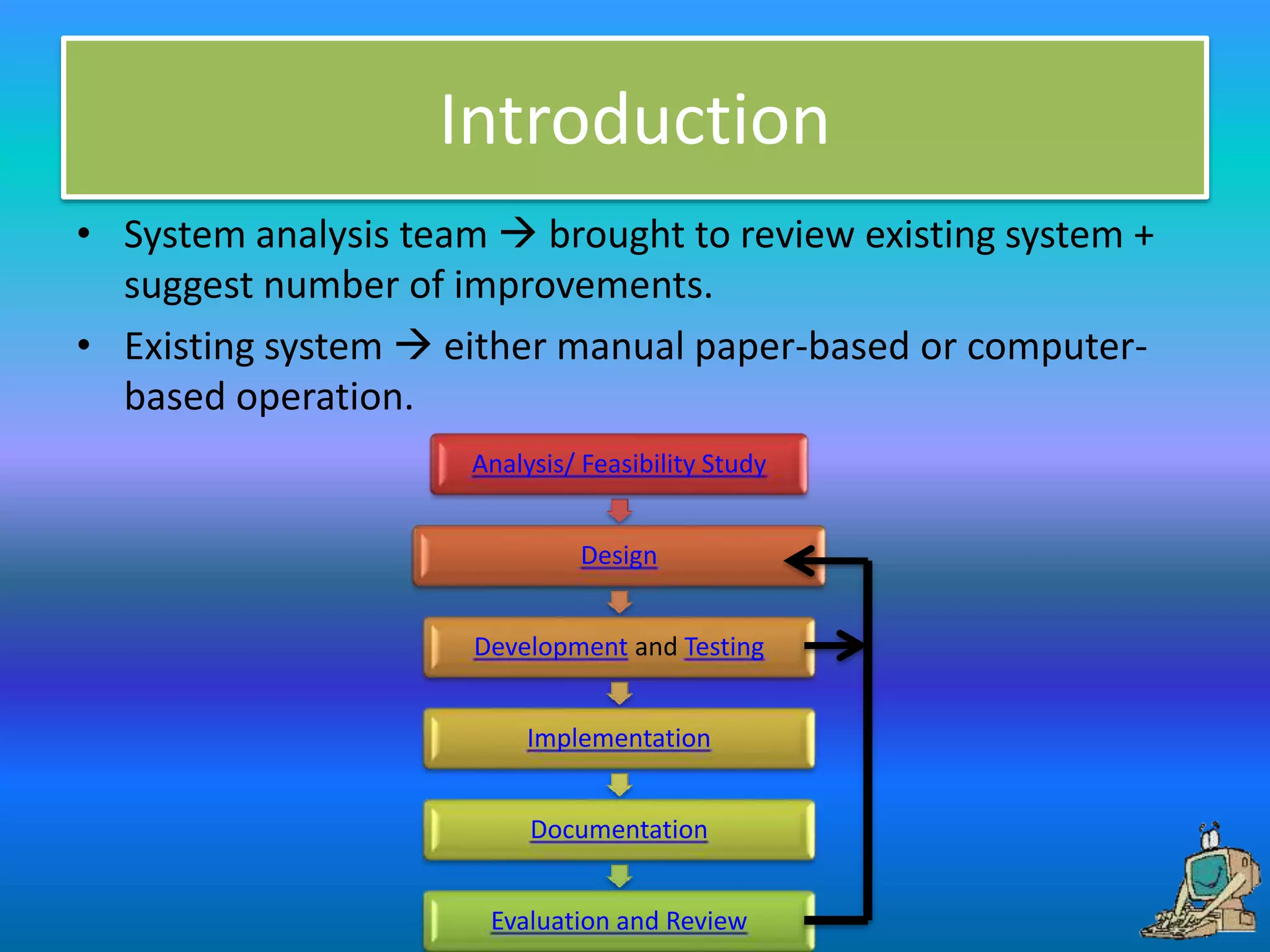 Introduction

• System analysis team → brought to review existing system + suggest number of improvements.

• Existing system → either manual paper-based or computer-based operation.

Analysis/ Feasibility Study

Design

Development and Testing

Implementation

Documentation

Evaluation and Review